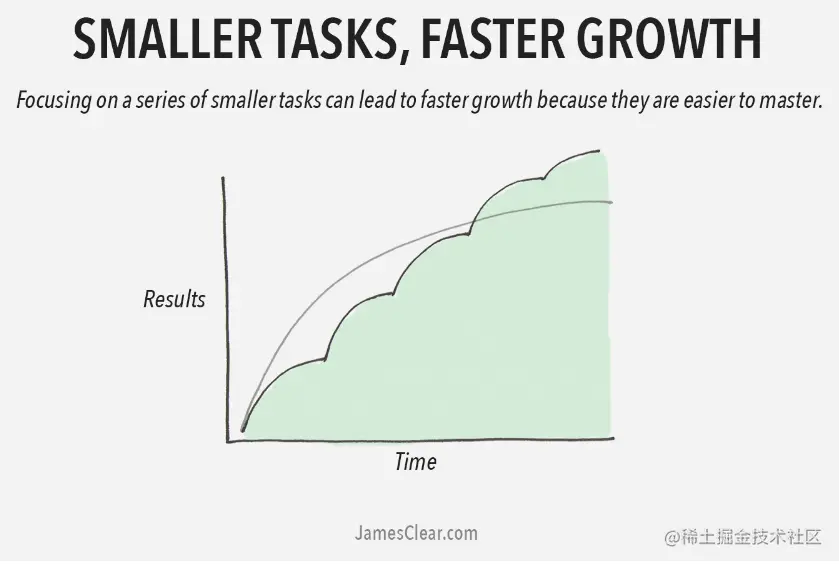 SMALLER TASKS, FASTER GROWTH

Focusing on a series of smaller tasks can lead to faster growth because they are easier to master.

Results

Time

JamesClear.com

@稀土掘金技术社区